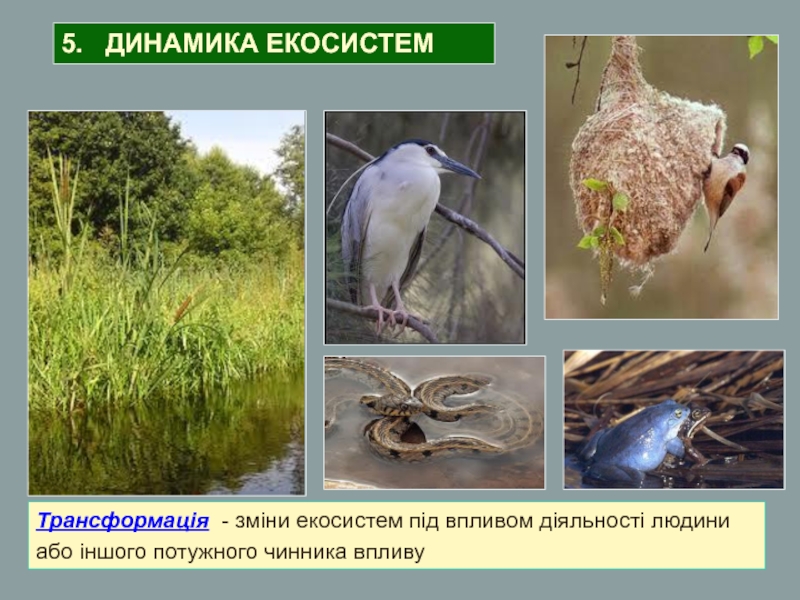 5. ДИНАМИКА ЕКОСИСТЕМ

Трансформація - зміни екосистем під впливом діяльності людини або іншого потужного чинника впливу